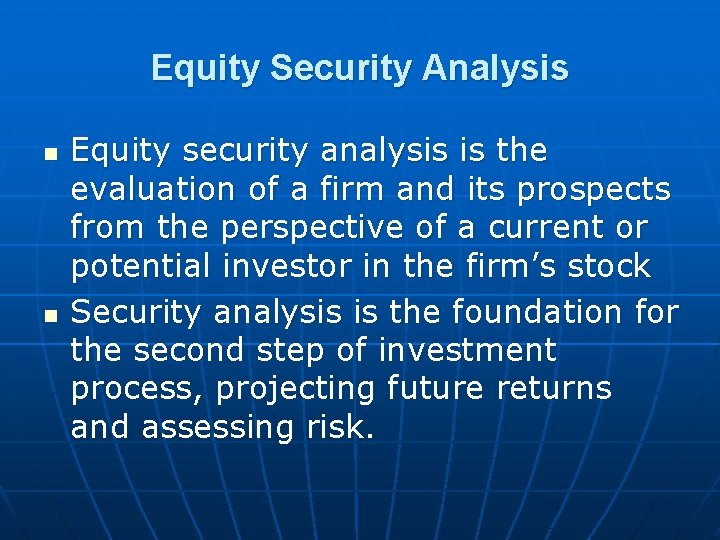 Equity Security Analysis

- Equity security analysis is the evaluation of a firm and its prospects from the perspective of a current or potential investor in the firm’s stock
- Security analysis is the foundation for the second step of investment process, projecting future returns and assessing risk.